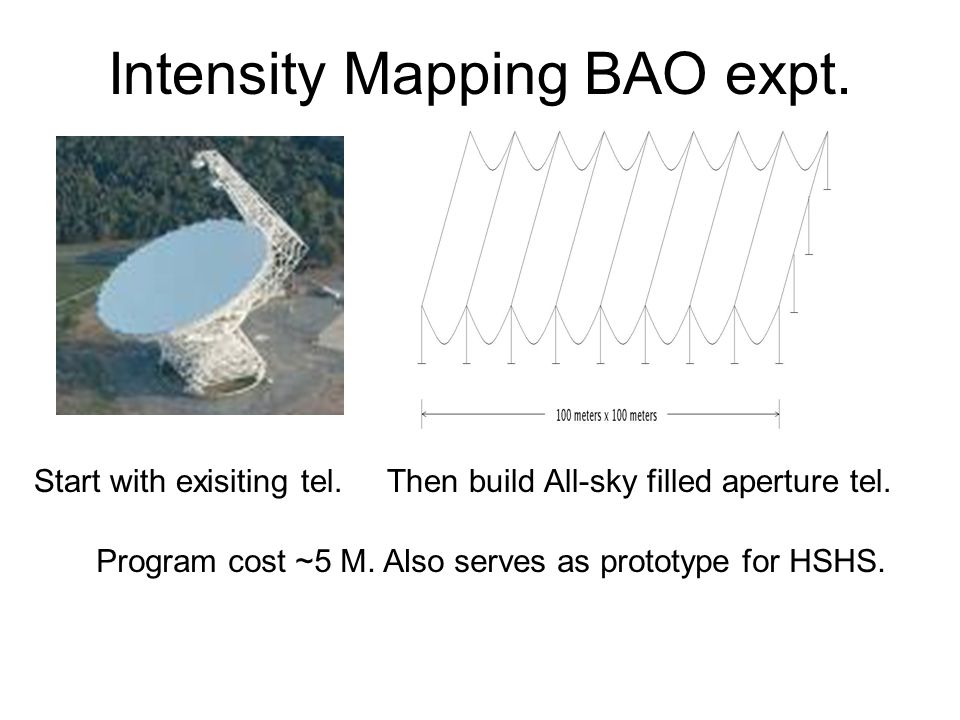 Intensity Mapping BAO expt.

100 meters x 100 meters

Start with exisiting tel.    Then build All-sky filled aperture tel.

Program cost ~5 M. Also serves as prototype for HSHS.